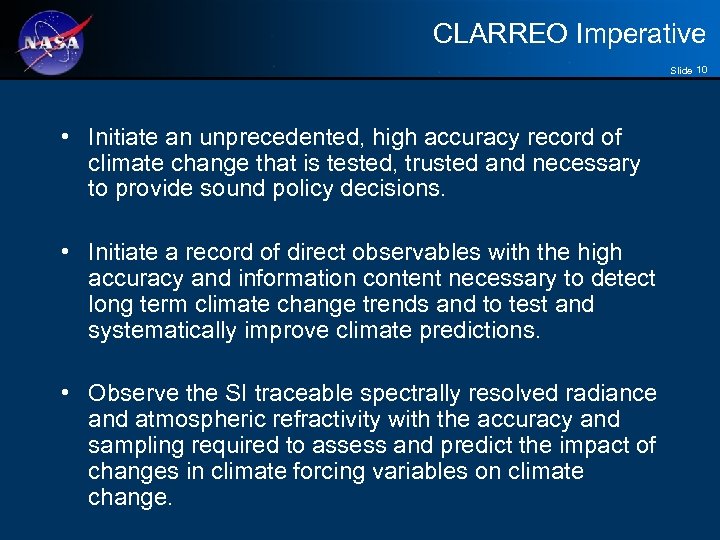 NASA

CLARREO Imperative

Slide 10

• Initiate an unprecedented, high accuracy record of climate change that is tested, trusted and necessary to provide sound policy decisions.

• Initiate a record of direct observables with the high accuracy and information content necessary to detect long term climate change trends and to test and systematically improve climate predictions.

• Observe the SI traceable spectrally resolved radiance and atmospheric refractivity with the accuracy and sampling required to assess and predict the impact of changes in climate forcing variables on climate change.